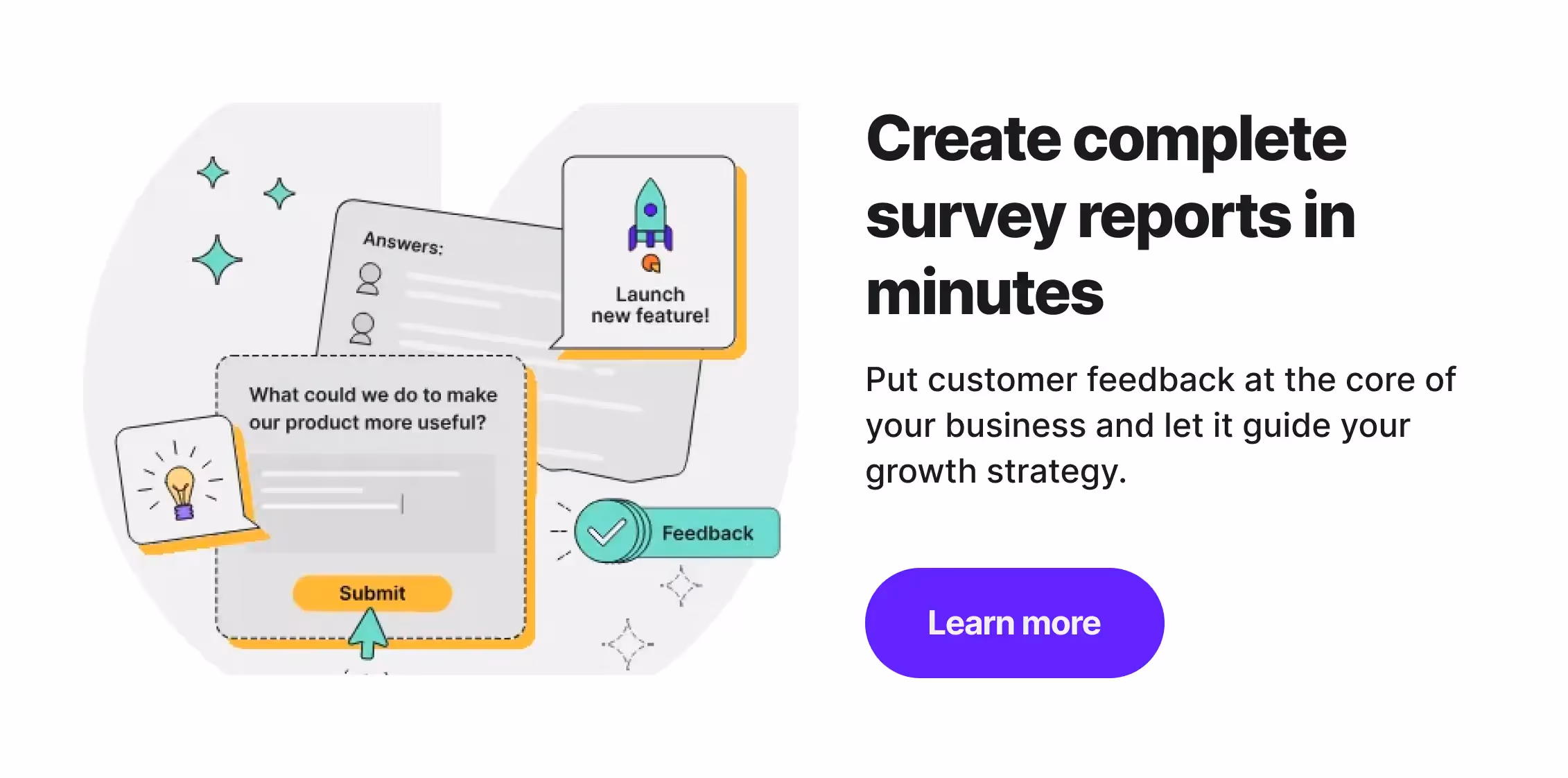 Answers:

Launch new feature!

What could we do to make our product more useful?

Submit

Feedback

Create complete survey reports in minutes

Put customer feedback at the core of your business and let it guide your growth strategy.

Learn more